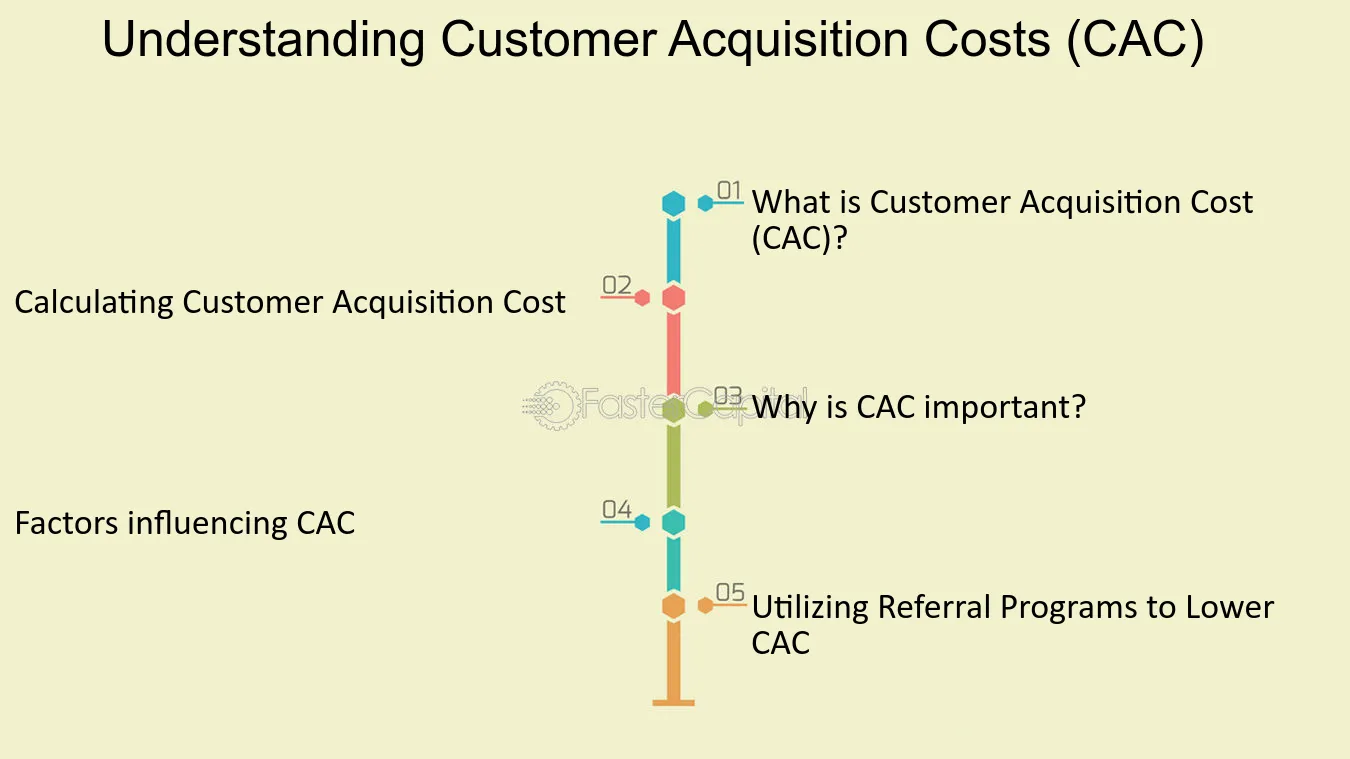 Understanding Customer Acquisition Costs (CAC)

01 What is Customer Acquisition Cost (CAC)?

02 Calculating Customer Acquisition Cost

03 Why is CAC important?

04 Factors influencing CAC

05 Utilizing Referral Programs to Lower CAC

FasterCapital